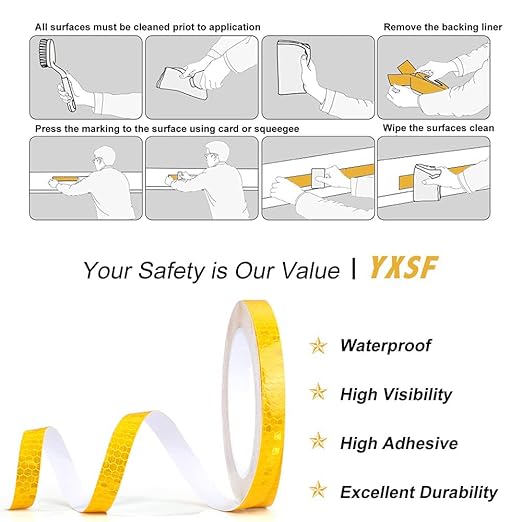 All surfaces must be cleaned priot to application

Remove the backing liner

Press the marking to the surface using card or squeegee

Wipe the surfaces clean

Your Safety is Our Value | YXSF

Waterproof

High Visibility

High Adhesive

Excellent Durability